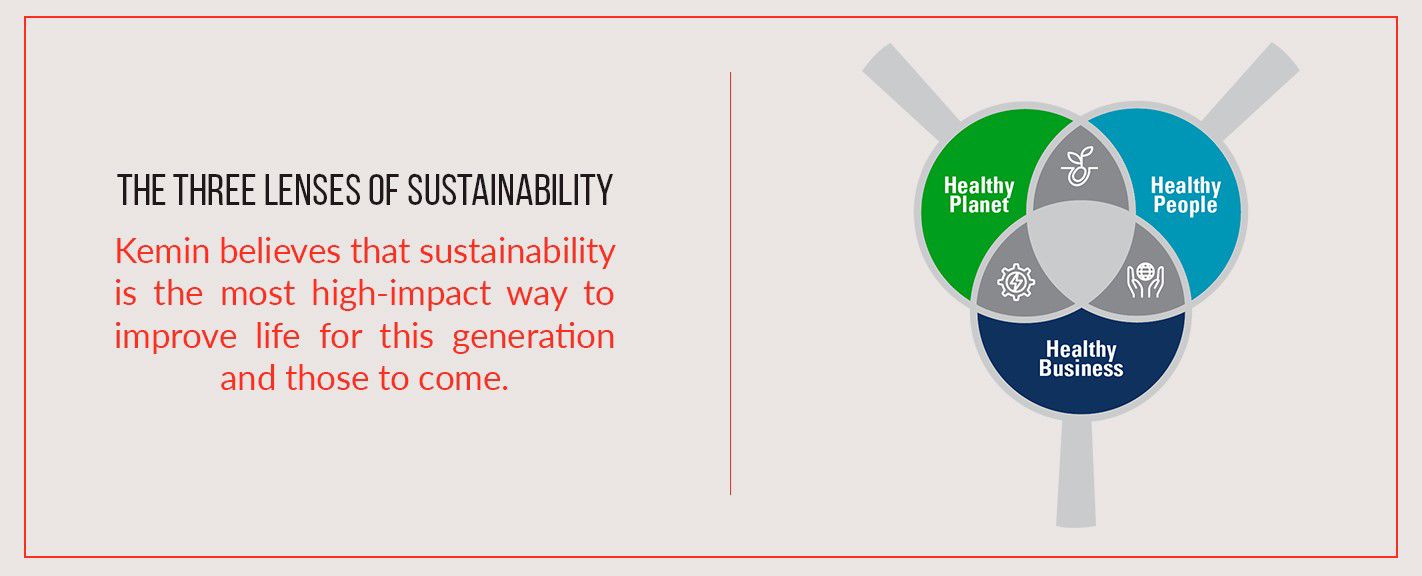 THE THREE LENSES OF SUSTAINABILITY

Kemin believes that sustainability is the most high-impact way to improve life for this generation and those to come.

Healthy Planet

Healthy People

Healthy Business